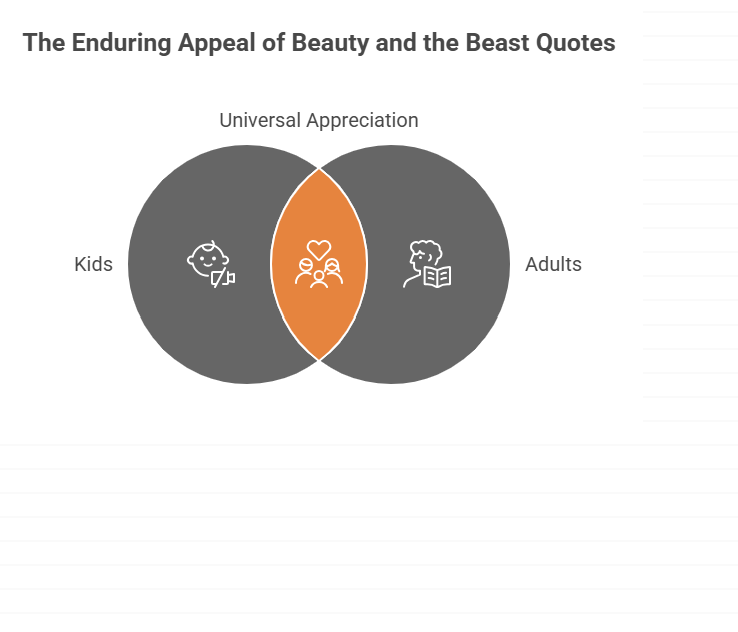 The Enduring Appeal of Beauty and the Beast Quotes

Universal Appreciation

Kids

Adults